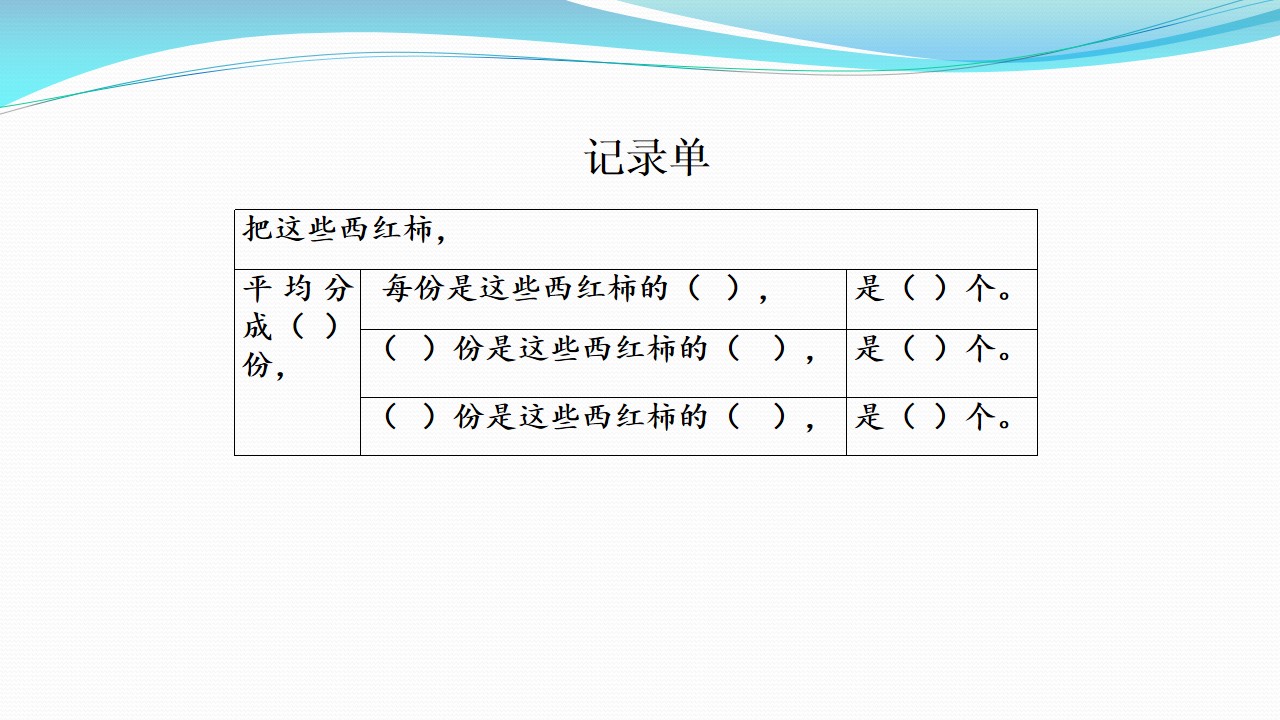 记录单

| 把这些西红柿， | | |
|---|---|---|
| 平均分成（ ）份， | 每份是这些西红柿的（ ）， | 是（ ）个。 |
| | （ ）份是这些西红柿的（ ）， | 是（ ）个。 |
| | （ ）份是这些西红柿的（ ）， | 是（ ）个。 |